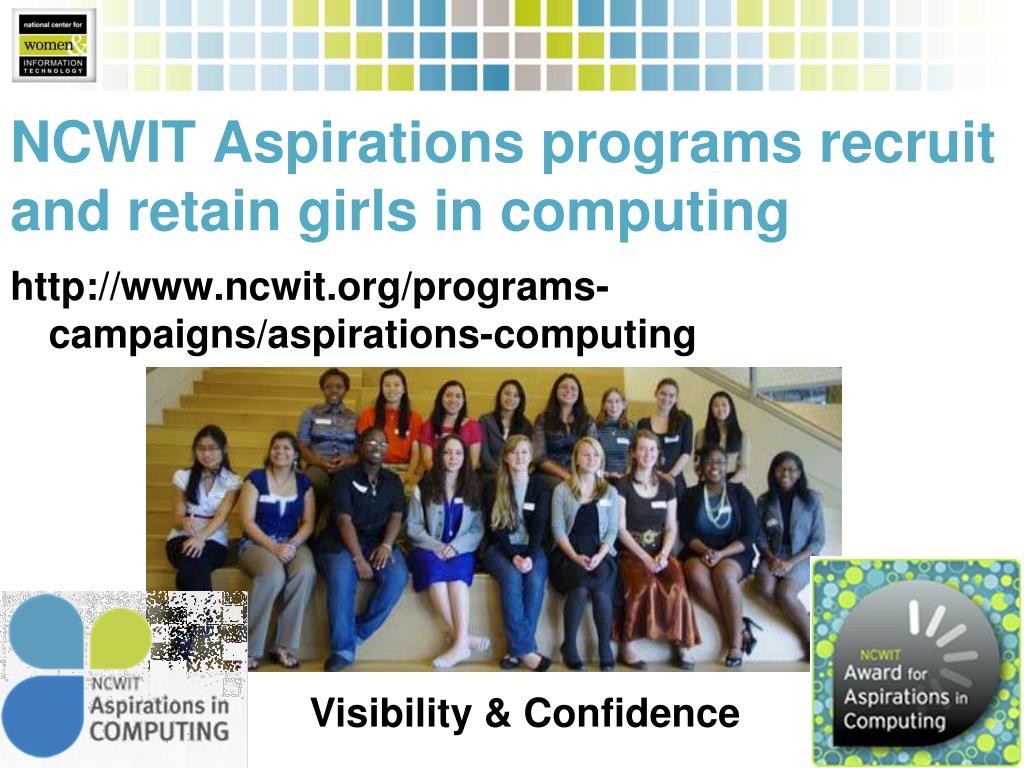 national center for
women &
INFORMATION TECHNOLOGY

NCWIT Aspirations programs recruit and retain girls in computing

http://www.ncwit.org/programs-campaigns/aspirations-computing

NCWIT
Aspirations in
COMPUTING

Visibility & Confidence

NCWIT
Award for
Aspirations in
Computing